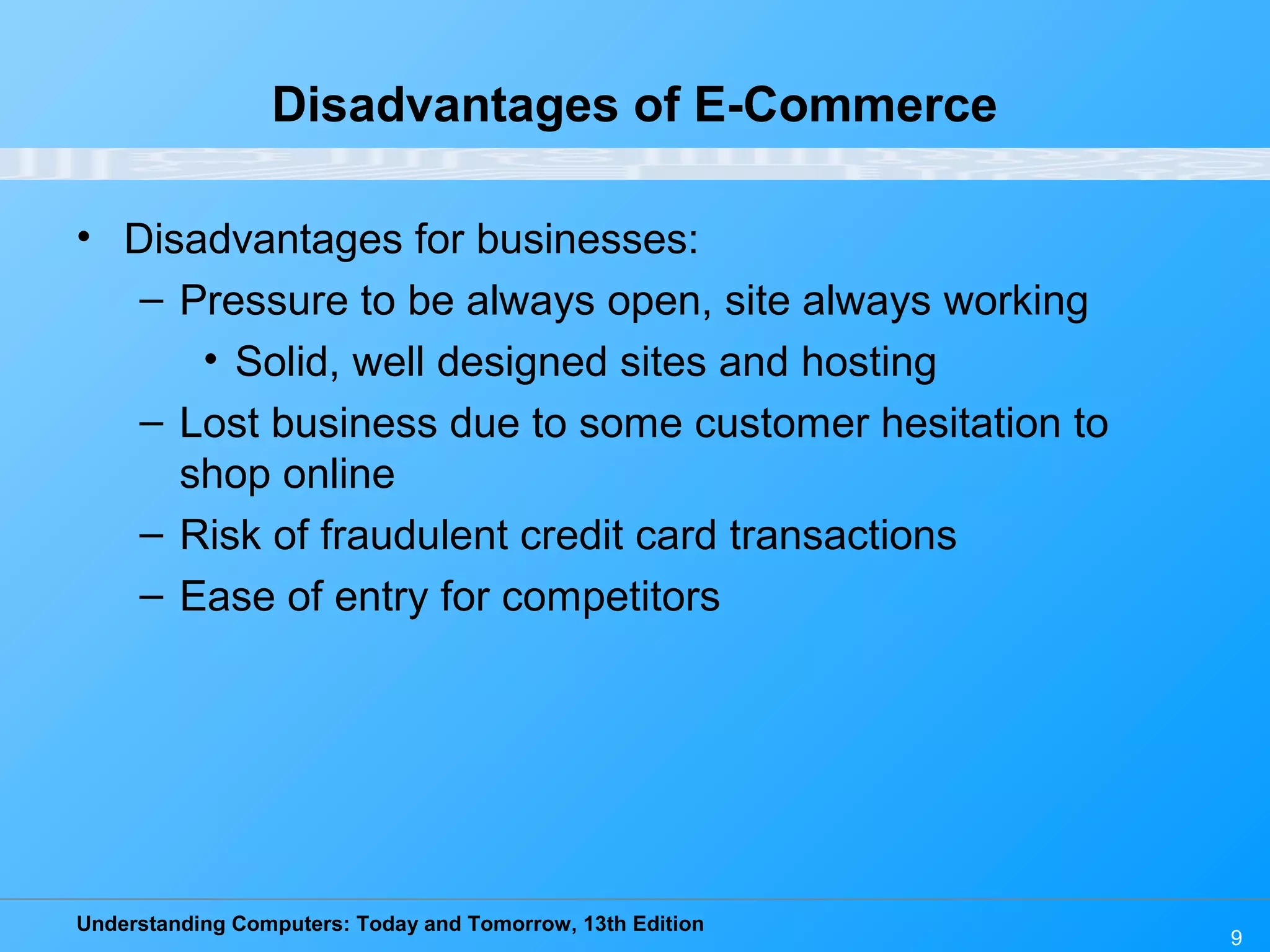 Disadvantages of E-Commerce

• Disadvantages for businesses:
– Pressure to be always open, site always working
• Solid, well designed sites and hosting
– Lost business due to some customer hesitation to shop online
– Risk of fraudulent credit card transactions
– Ease of entry for competitors

Understanding Computers: Today and Tomorrow, 13th Edition

9